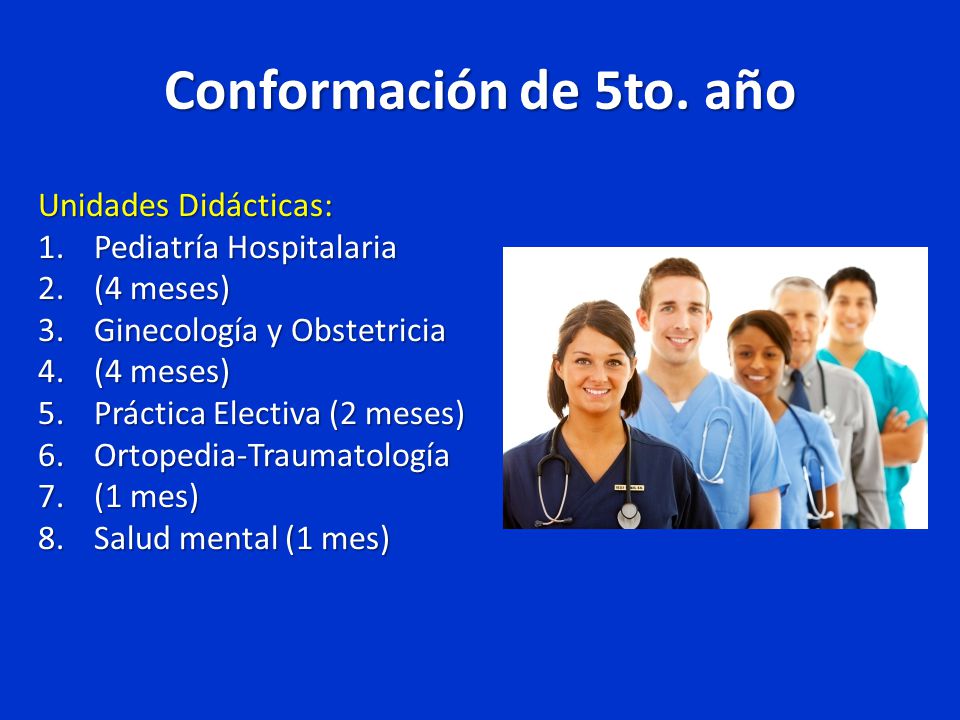 Conformación de 5to. año

Unidades Didácticas:
1. Pediatría Hospitalaria
2. (4 meses)
3. Ginecología y Obstetricia
4. (4 meses)
5. Práctica Electiva (2 meses)
6. Ortopedia-Traumatología
7. (1 mes)
8. Salud mental (1 mes)